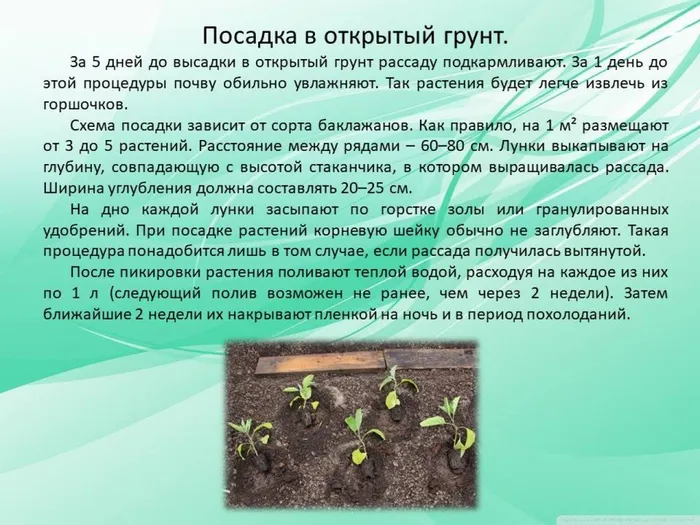 Посадка в открытый грунт.

За 5 дней до высадки в открытый грунт рассаду подкармливают. За 1 день до этой процедуры почву обильно увлажняют. Так растения будет легче извлечь из горшочков.

Схема посадки зависит от сорта баклажанов. Как правило, на 1 м² размещают от 3 до 5 растений. Расстояние между рядами – 60–80 см. Лунки выкапывают на глубину, совпадающую с высотой стаканчика, в котором выращивалась рассада. Ширина углубления должна составлять 20–25 см.

На дно каждой лунки засыпают по горстке золы или гранулированных удобрений. При посадке растений корневую шейку обычно не заглубляют. Такая процедура понадобится лишь в том случае, если рассада получилась вытянутой.

После пикировки растения поливают теплой водой, расходуя на каждое из них по 1 л (следующий полив возможен не ранее, чем через 2 недели). Затем ближайшие 2 недели их накрывают пленкой на ночь и в период похолоданий.